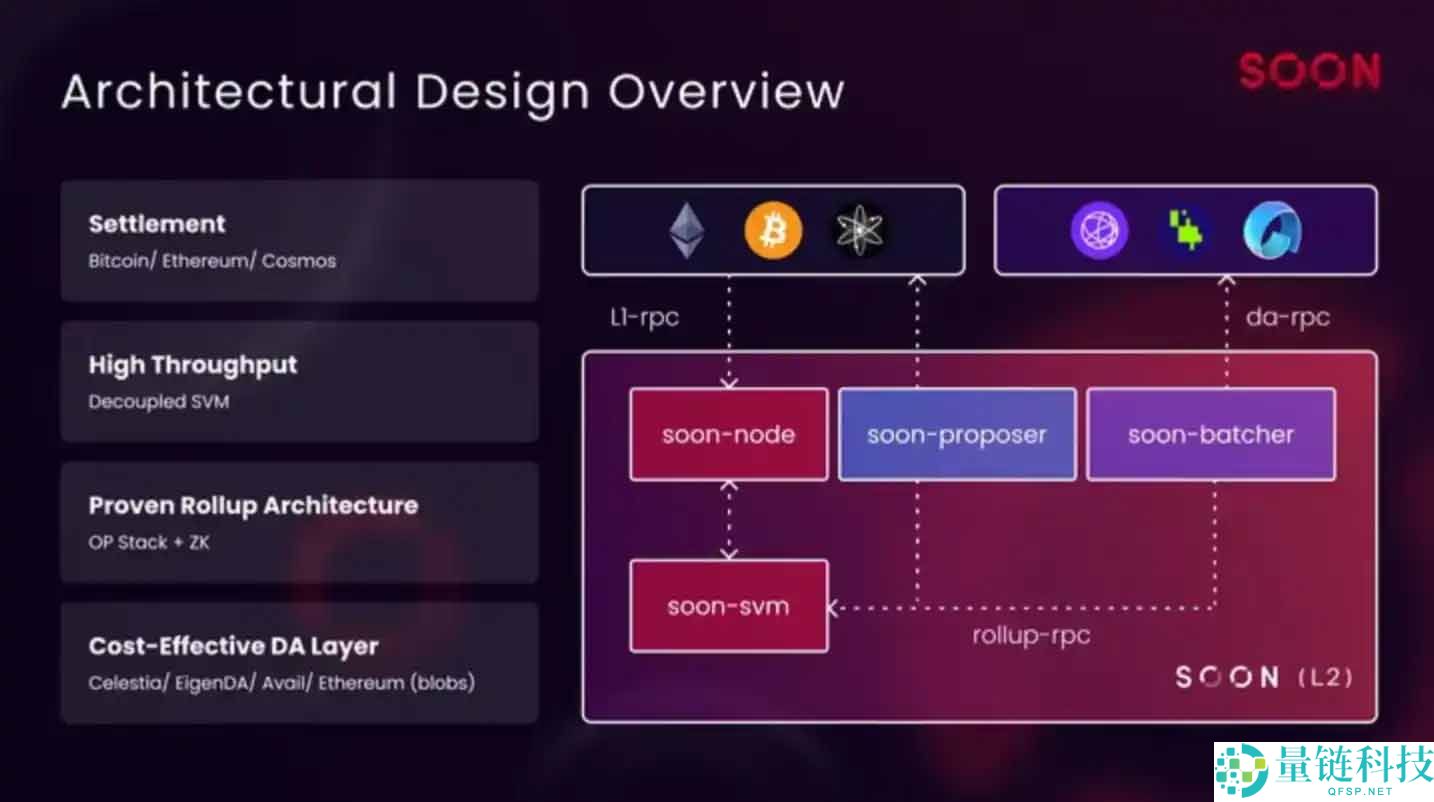 Architectural Design Overview

SOON

Settlement
Bitcoin/ Ethereum/ Cosmos

High Throughput
Decoupled SVM

Proven Rollup Architecture
OP Stack + ZK

Cost-Effective DA Layer
Celestia/ EigenDA/ Avail/ Ethereum (blobs)

L1-rpc

da-rpc

soon-node

soon-proposer

soon-batcher

soon-svm

rollup-rpc

SOON (L2)

量链科技
QFSP.NET